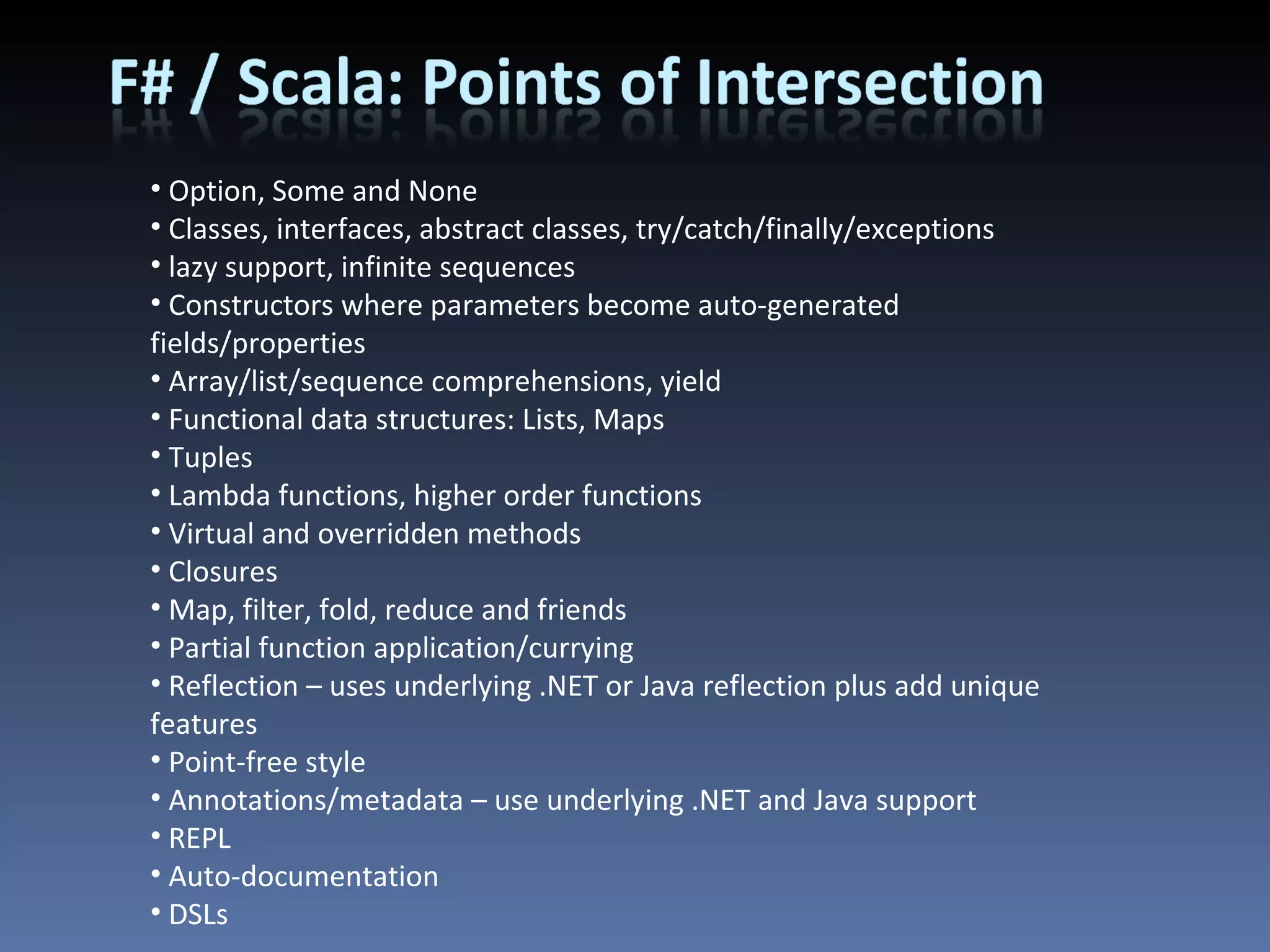 F# / Scala: Points of Intersection

• Option, Some and None
• Classes, interfaces, abstract classes, try/catch/finally/exceptions
• lazy support, infinite sequences
• Constructors where parameters become auto-generated fields/properties
• Array/list/sequence comprehensions, yield
• Functional data structures: Lists, Maps
• Tuples
• Lambda functions, higher order functions
• Virtual and overridden methods
• Closures
• Map, filter, fold, reduce and friends
• Partial function application/currying
• Reflection – uses underlying .NET or Java reflection plus add unique features
• Point-free style
• Annotations/metadata – use underlying .NET and Java support
• REPL
• Auto-documentation
• DSLs